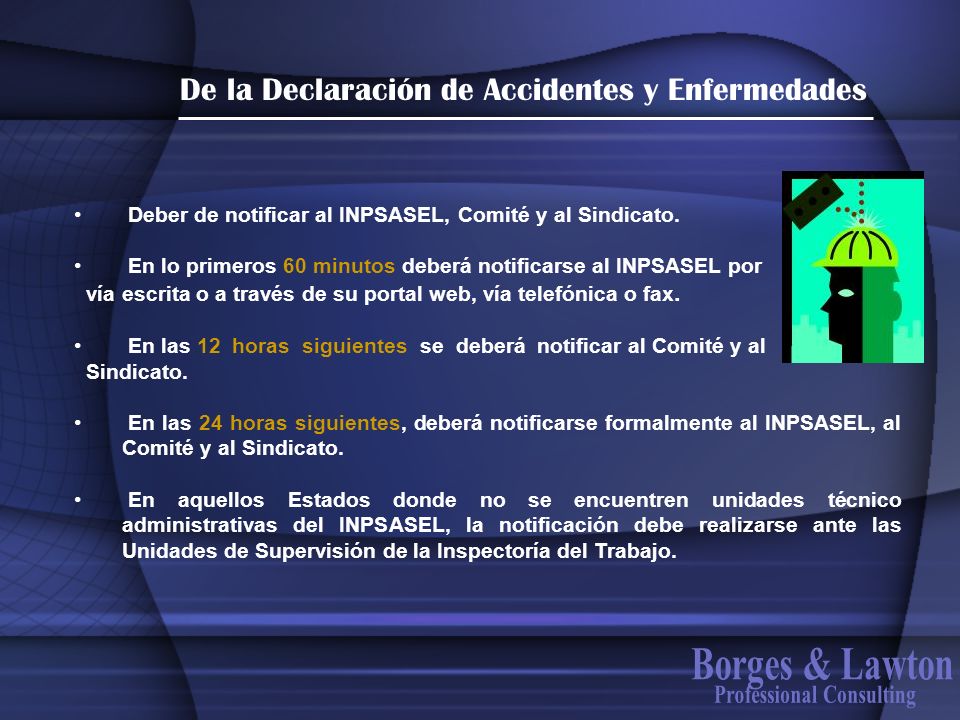 De la Declaración de Accidentes y Enfermedades

• Deber de notificar al INPSASEL, Comité y al Sindicato.

• En lo primeros 60 minutos deberá notificarse al INPSASEL por vía escrita o a través de su portal web, vía telefónica o fax.

• En las 12 horas siguientes se deberá notificar al Comité y al Sindicato.

• En las 24 horas siguientes, deberá notificarse formalmente al INPSASEL, al Comité y al Sindicato.

• En aquellos Estados donde no se encuentren unidades técnico administrativas del INPSASEL, la notificación debe realizarse ante las Unidades de Supervisión de la Inspectoría del Trabajo.

Borges & Lawton
Professional Consulting